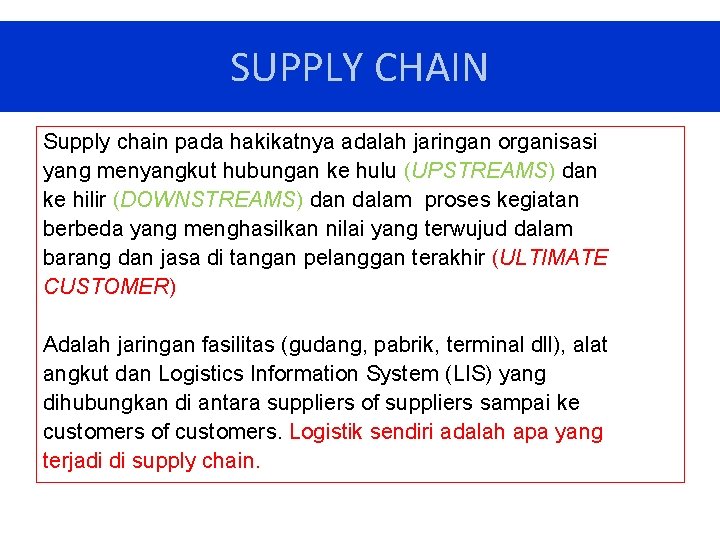 SUPPLY CHAIN

Supply chain pada hakikatnya adalah jaringan organisasi yang menyangkut hubungan ke hulu (UPSTREAMS) dan ke hilir (DOWNSTREAMS) dan dalam proses kegiatan berbeda yang menghasilkan nilai yang terwujud dalam barang dan jasa di tangan pelanggan terakhir (ULTIMATE CUSTOMER)

Adalah jaringan fasilitas (gudang, pabrik, terminal dll), alat angkut dan Logistics Information System (LIS) yang dihubungkan di antara suppliers of suppliers sampai ke customers of customers. Logistik sendiri adalah apa yang terjadi di supply chain.